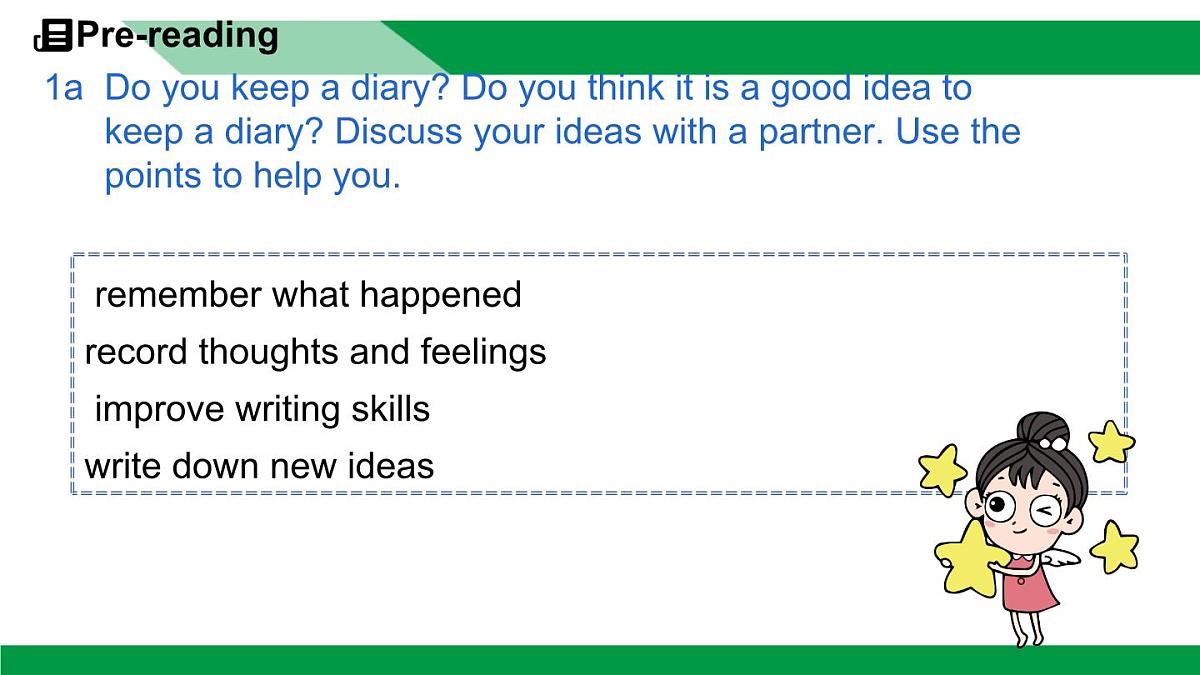 Pre-reading

1a Do you keep a diary? Do you think it is a good idea to keep a diary? Discuss your ideas with a partner. Use the points to help you.

remember what happened
record thoughts and feelings
improve writing skills
write down new ideas